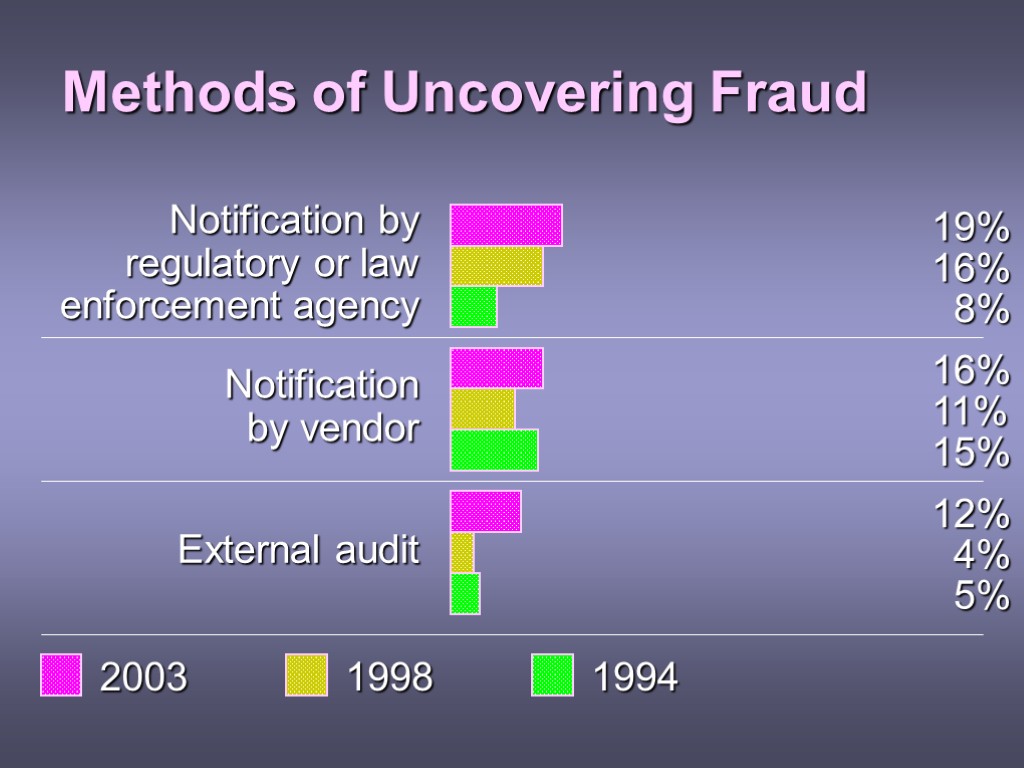 Methods of Uncovering Fraud

Notification by regulatory or law enforcement agency

19%
16%
8%

Notification by vendor

16%
11%
15%

External audit

12%
4%
5%

2003 1998 1994